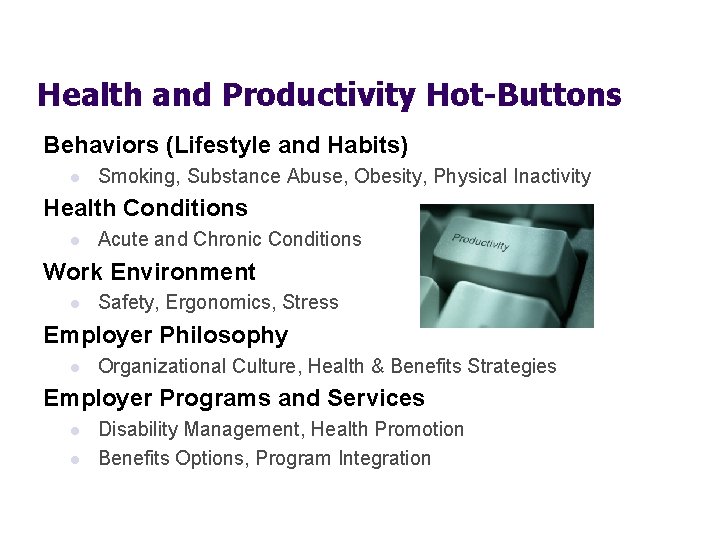 Health and Productivity Hot-Buttons

Behaviors (Lifestyle and Habits)

- Smoking, Substance Abuse, Obesity, Physical Inactivity

Health Conditions

- Acute and Chronic Conditions

Productivity

Work Environment

- Safety, Ergonomics, Stress

Employer Philosophy

- Organizational Culture, Health & Benefits Strategies

Employer Programs and Services

- Disability Management, Health Promotion
- Benefits Options, Program Integration